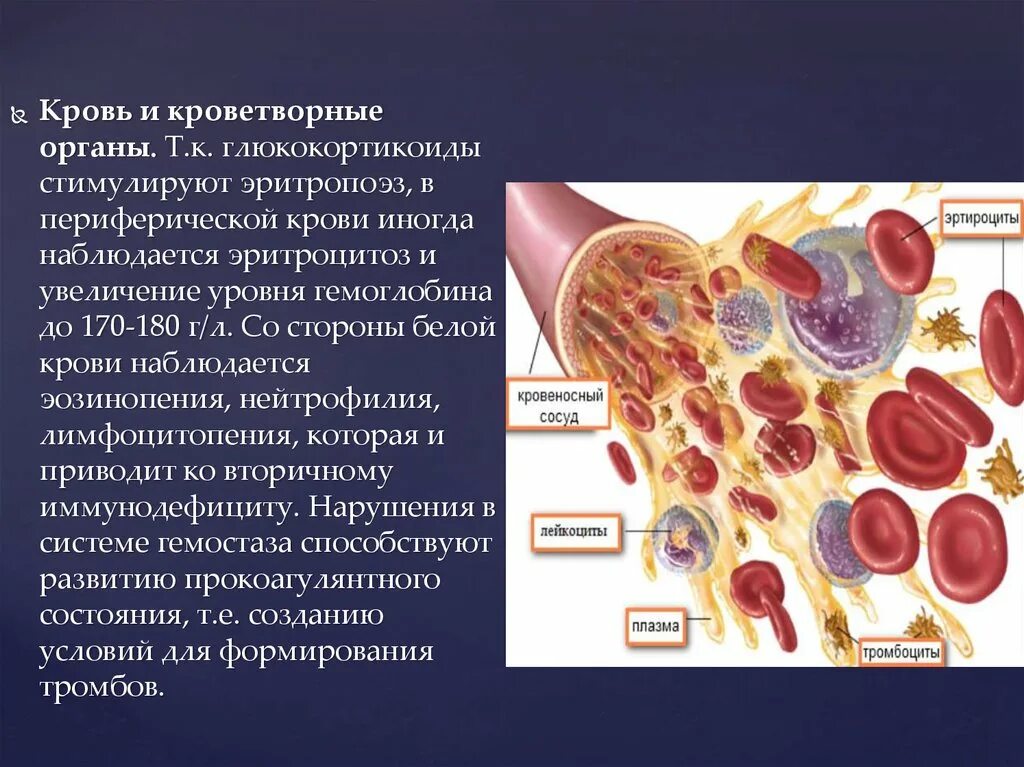 Кровь и кроветворные органы. Т.к. глюкокортикоиды стимулируют эритропоэз, в периферической крови иногда наблюдается эритроцитоз и увеличение уровня гемоглобина до 170-180 г/л. Со стороны белой крови наблюдается эозинопения, нейтрофилия, лимфоцитопения, которая и приводит ко вторичному иммунодефициту. Нарушения в системе гемостаза способствуют развитию прокоагулянтного состояния, т.е. созданию условий для формирования тромбов.

эртироциты

кровеносный сосуд

лейкоциты

плазма

тромбоциты